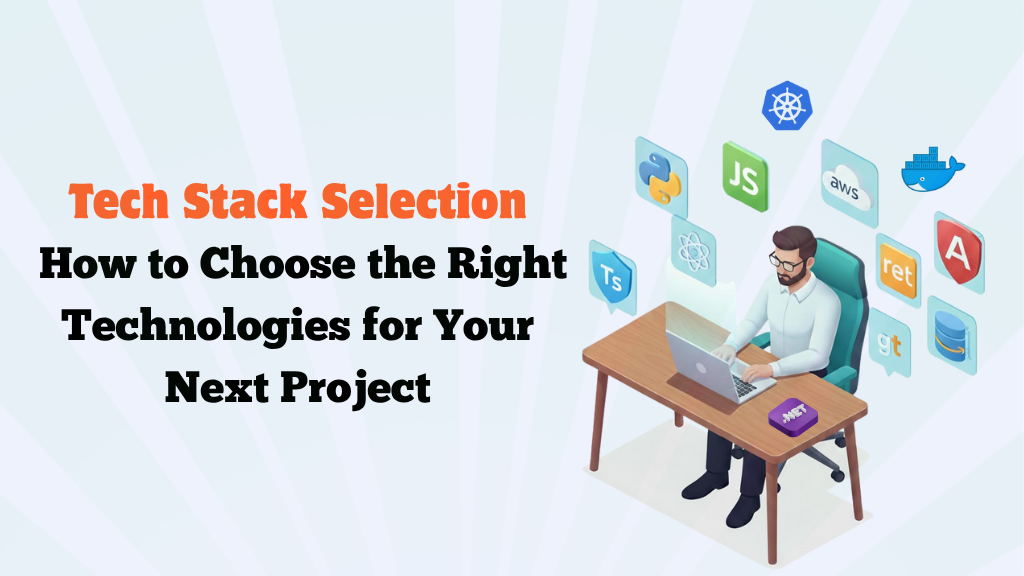 Tech Stack Selection
How to Choose the Right Technologies for Your Next Project

JS
aws
Ts
ret
A
gt
.NET